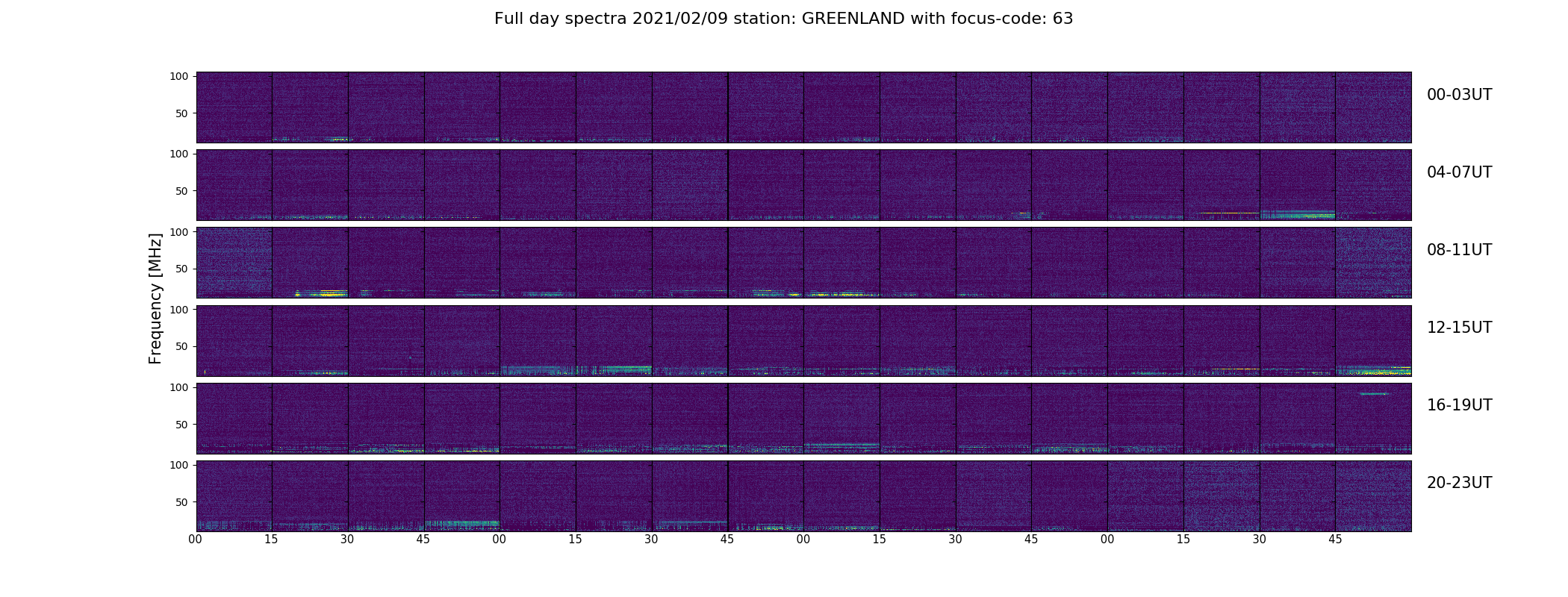 Full day spectra 2021/02/09 station: GREENLAND with focus-code: 63

Frequency [MHz]

100
50
00-03UT

100
50
04-07UT

100
50
08-11UT

100
50
12-15UT

100
50
16-19UT

100
50
20-23UT

00 15 30 45 00 15 30 45 00 15 30 45 00 15 30 45